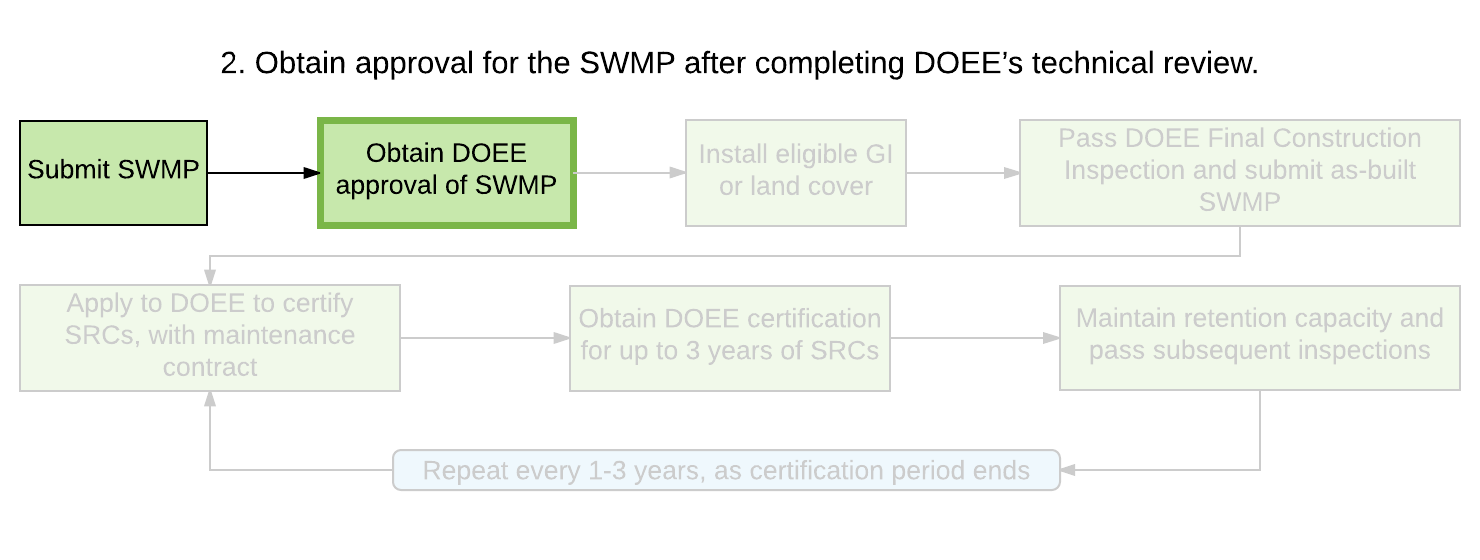 2. Obtain approval for the SWMP after completing DOEE's technical review.

Submit SWMP

Obtain DOEE approval of SWMP

Install eligible GI or land cover

Pass DOEE Final Construction Inspection and submit as-built SWMP

Apply to DOEE to certify SRCs, with maintenance contract

Obtain DOEE certification for up to 3 years of SRCs

Maintain retention capacity and pass subsequent inspections

Repeat every 1-3 years, as certification period ends